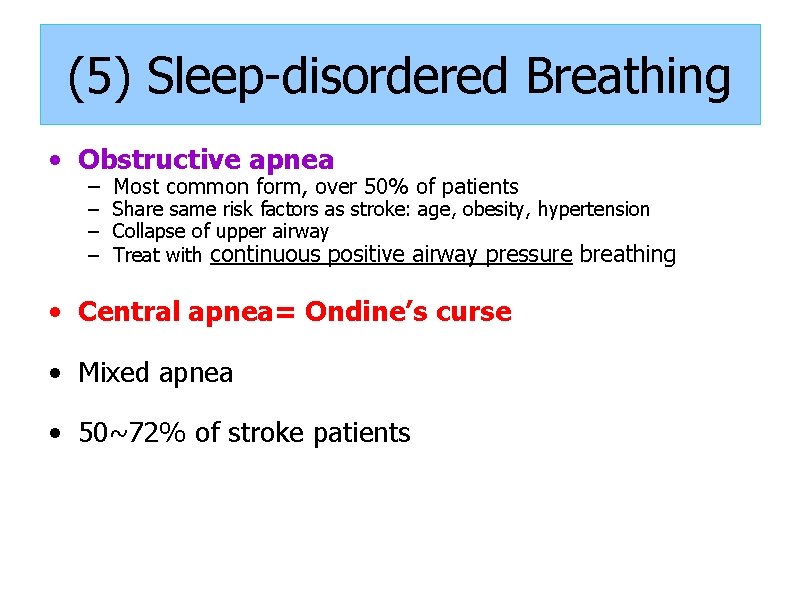 (5) Sleep-disordered Breathing

• Obstructive apnea
  – Most common form, over 50% of patients
  – Share same risk factors as stroke: age, obesity, hypertension
  – Collapse of upper airway
  – Treat with continuous positive airway pressure breathing

• Central apnea= Ondine's curse

• Mixed apnea

• 50~72% of stroke patients